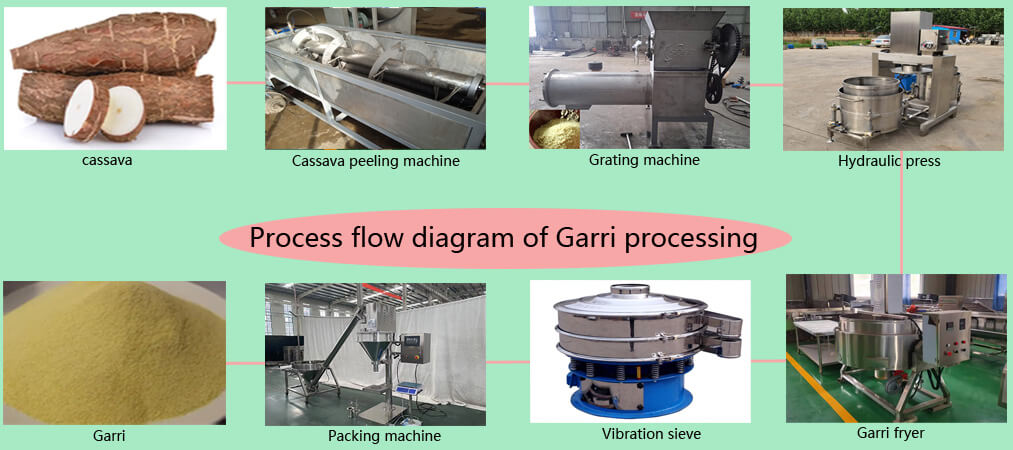 cassava

Cassava peeling machine

Grating machine

Hydraulic press

Process flow diagram of Garri processing

Garri

Packing machine

Vibration sieve

Garri fryer